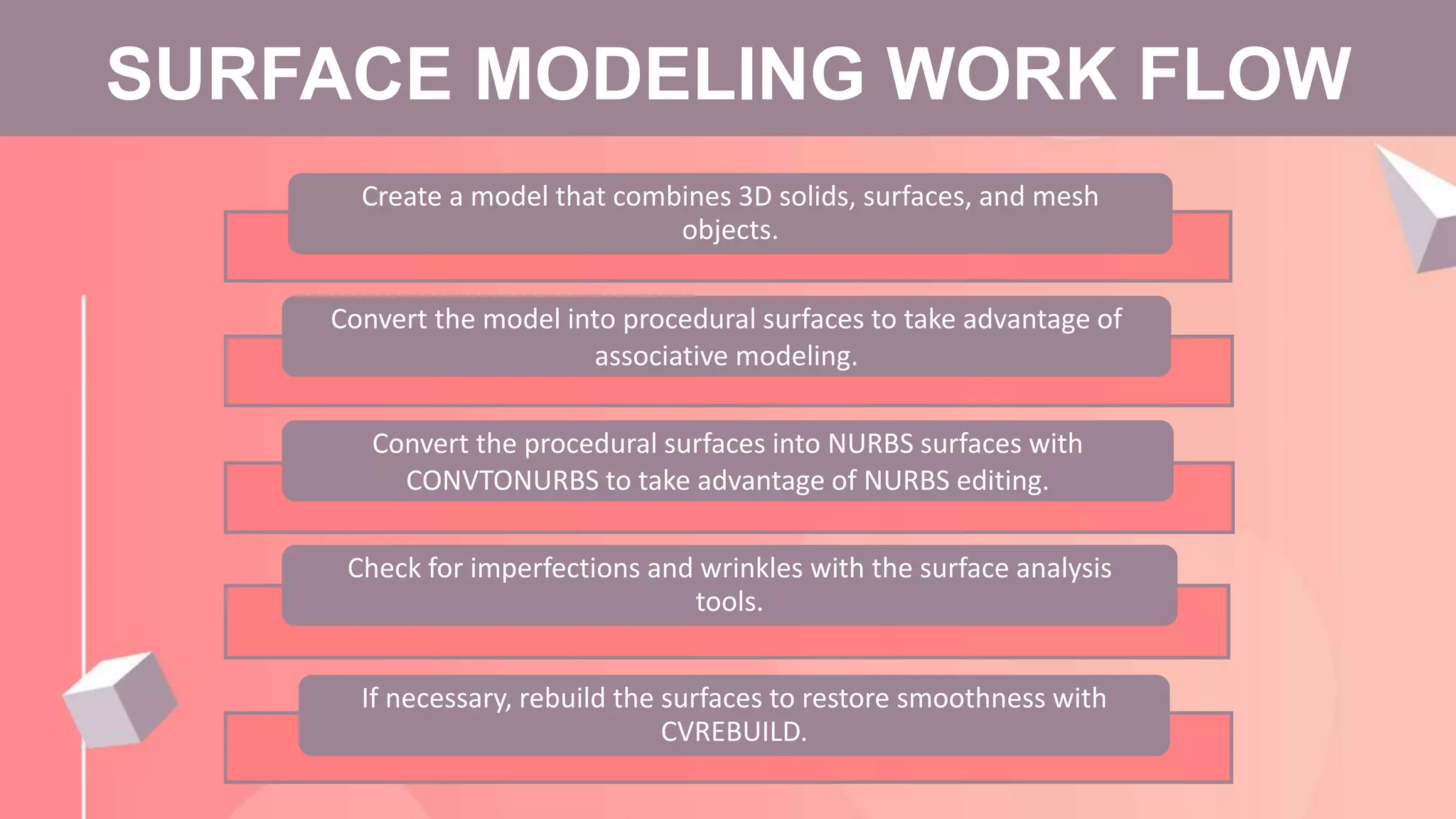 SURFACE MODELING WORK FLOW

Create a model that combines 3D solids, surfaces, and mesh objects.

Convert the model into procedural surfaces to take advantage of associative modeling.

Convert the procedural surfaces into NURBS surfaces with CONVTONURBS to take advantage of NURBS editing.

Check for imperfections and wrinkles with the surface analysis tools.

If necessary, rebuild the surfaces to restore smoothness with CVREBUILD.